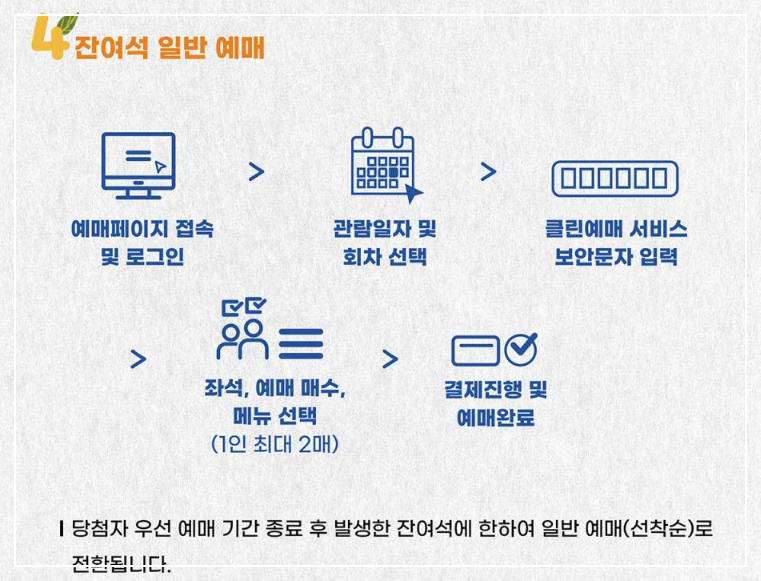 4 잔여석 일반 예매

예매페이지 접속 및 로그인

>

관람일자 및 회차 선택

>

클린예매 서비스 보안문자 입력

>

좌석, 예매 매수, 메뉴 선택 (1인 최대 2매)

>

결제진행 및 예매완료

I 당첨자 우선 예매 기간 종료 후 발생한 잔여석에 한하여 일반 예매(선착순)로 전환됩니다.